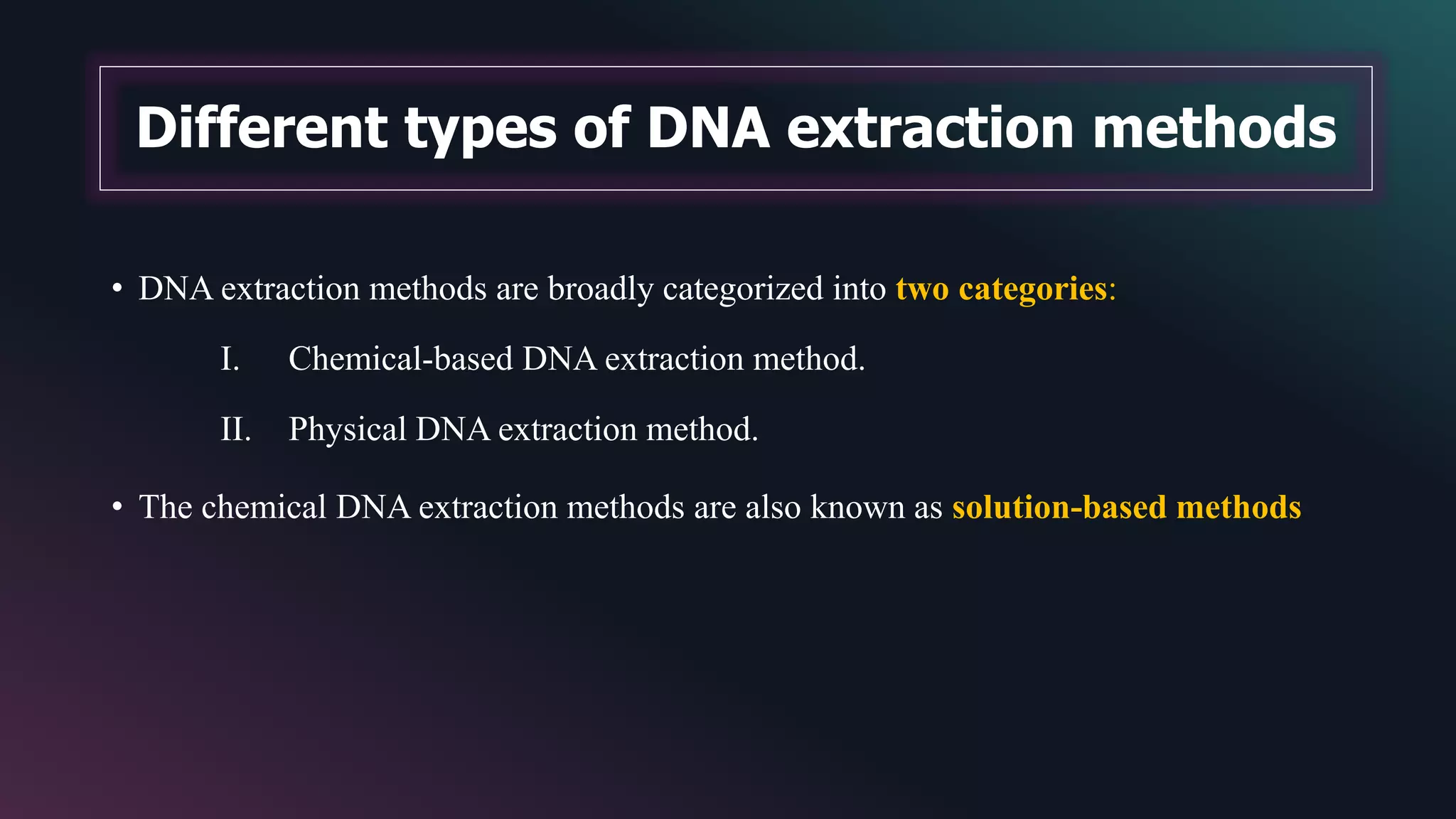 Different types of DNA extraction methods

• DNA extraction methods are broadly categorized into two categories:

I. Chemical-based DNA extraction method.

II. Physical DNA extraction method.

• The chemical DNA extraction methods are also known as solution-based methods